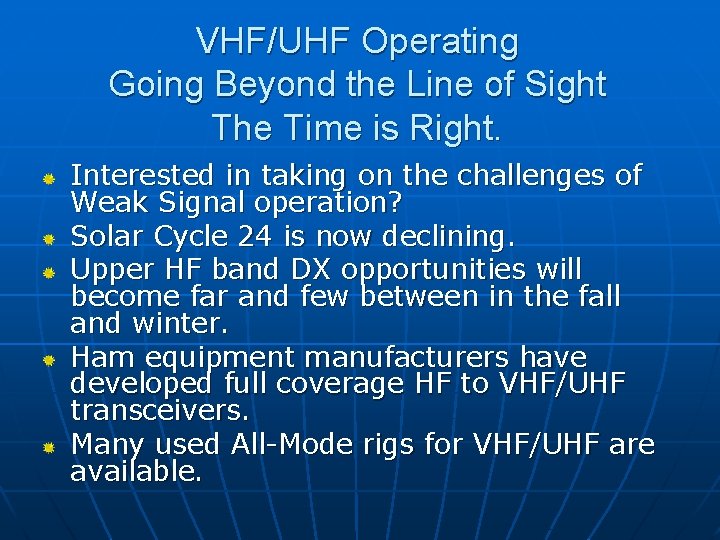 VHF/UHF Operating
Going Beyond the Line of Sight
The Time is Right.

- Interested in taking on the challenges of Weak Signal operation?
- Solar Cycle 24 is now declining.
- Upper HF band DX opportunities will become far and few between in the fall and winter.
- Ham equipment manufacturers have developed full coverage HF to VHF/UHF transceivers.
- Many used All-Mode rigs for VHF/UHF are available.